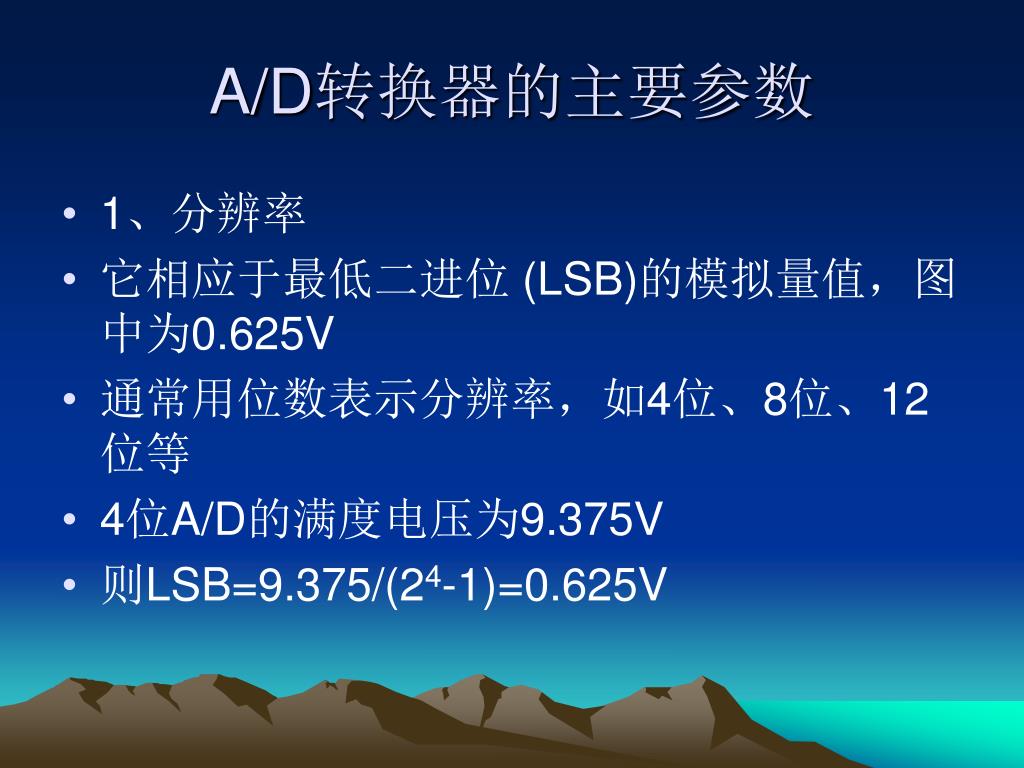 A/D转换器的主要参数

• 1、分辨率
• 它相应于最低二进位 (LSB)的模拟量值，图中为0.625V
• 通常用位数表示分辨率，如4位、8位、12位等
• 4位A/D的满度电压为9.375V
• 则LSB=9.375/($2^4$-1)=0.625V